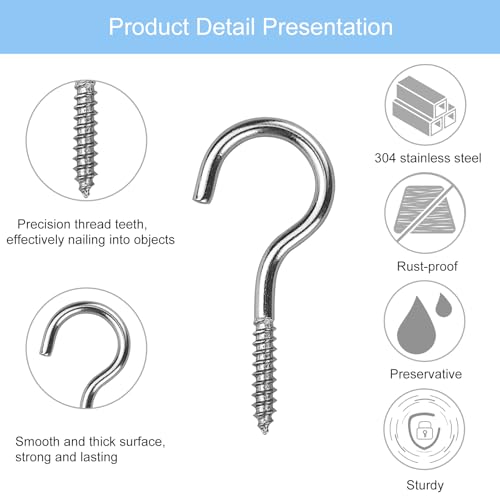 Product Detail Presentation

Precision thread teeth, effectively nailing into objects

Smooth and thick surface, strong and lasting

304 stainless steel

Rust-proof

Preservative

Sturdy